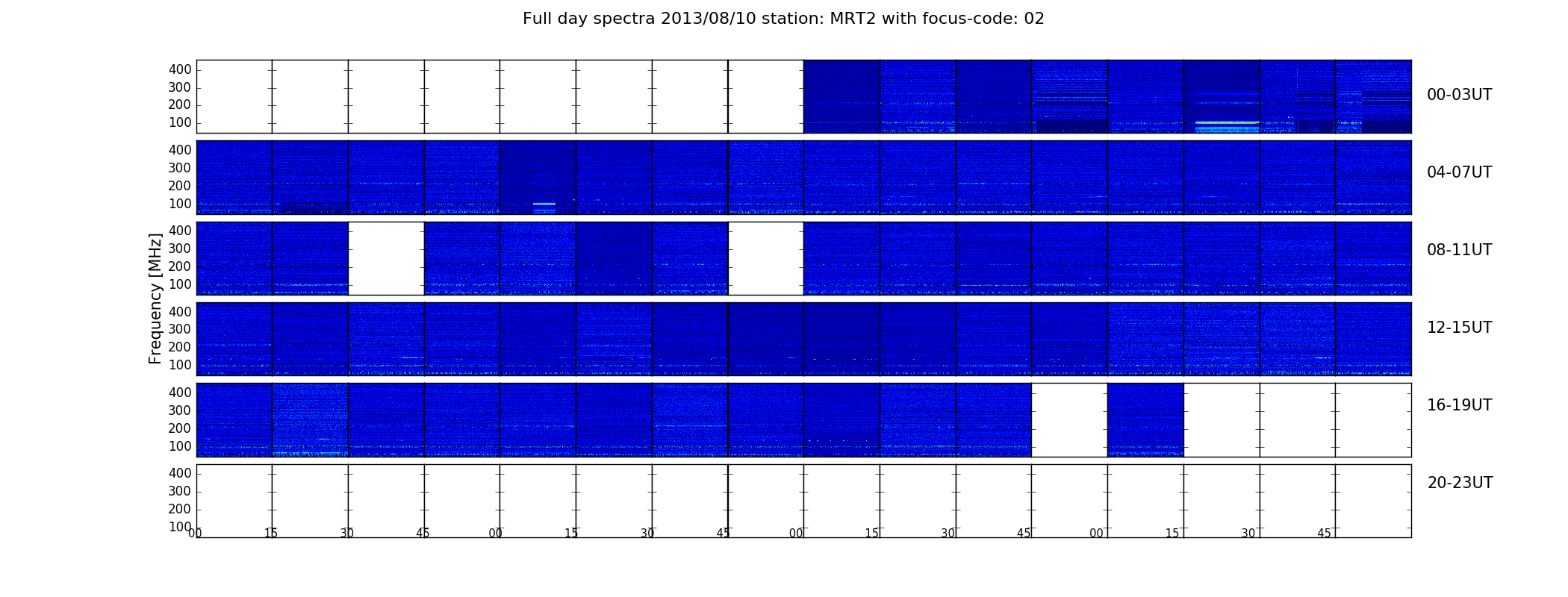 Full day spectra 2013/08/10 station: MRT2 with focus-code: 02

Frequency [MHz]

400
300
200
100
00-03UT

400
300
200
100
04-07UT

400
300
200
100
08-11UT

400
300
200
100
12-15UT

400
300
200
100
16-19UT

400
300
200
100
20-23UT

00 15 30 45 00 15 30 45 00 15 30 45 00 15 30 45